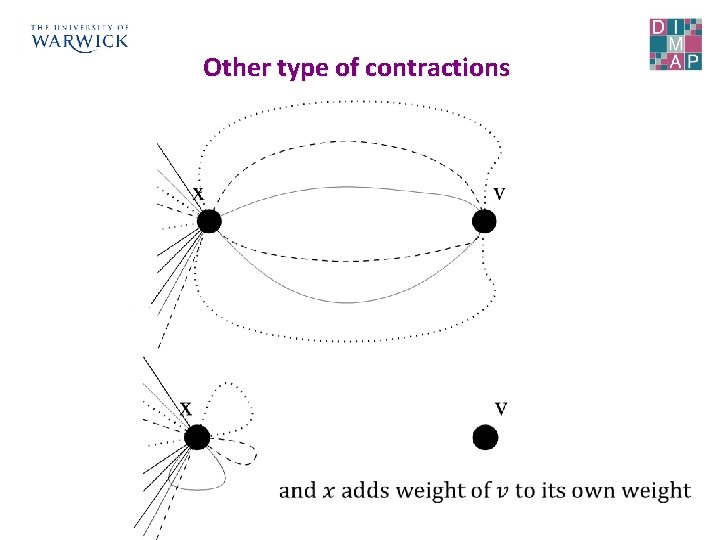 THE UNIVERSITY OF
WARWICK

DIMAP

Other type of contractions

x

v

x

v

and $x$ adds weight of $v$ to its own weight